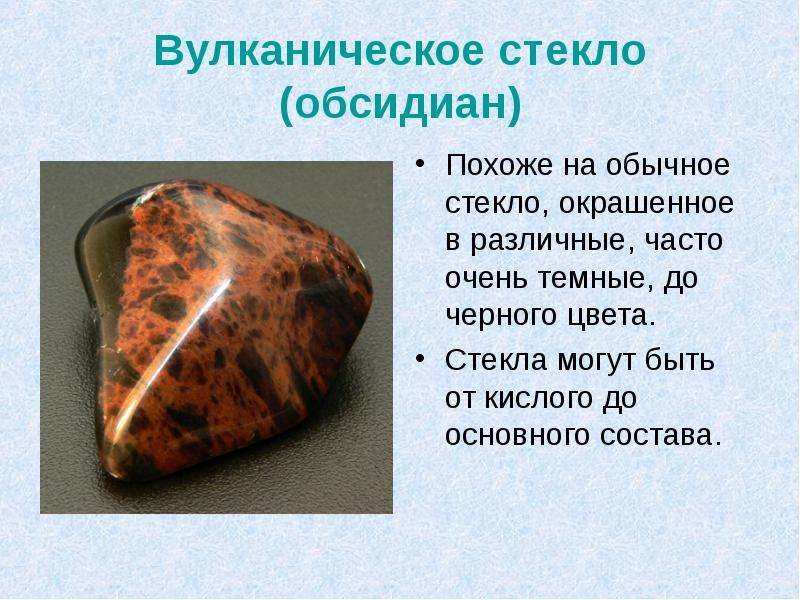 Вулканическое стекло
(обсидиан)

• Похоже на обычное стекло, окрашенное в различные, часто очень темные, до черного цвета.

• Стекла могут быть от кислого до основного состава.